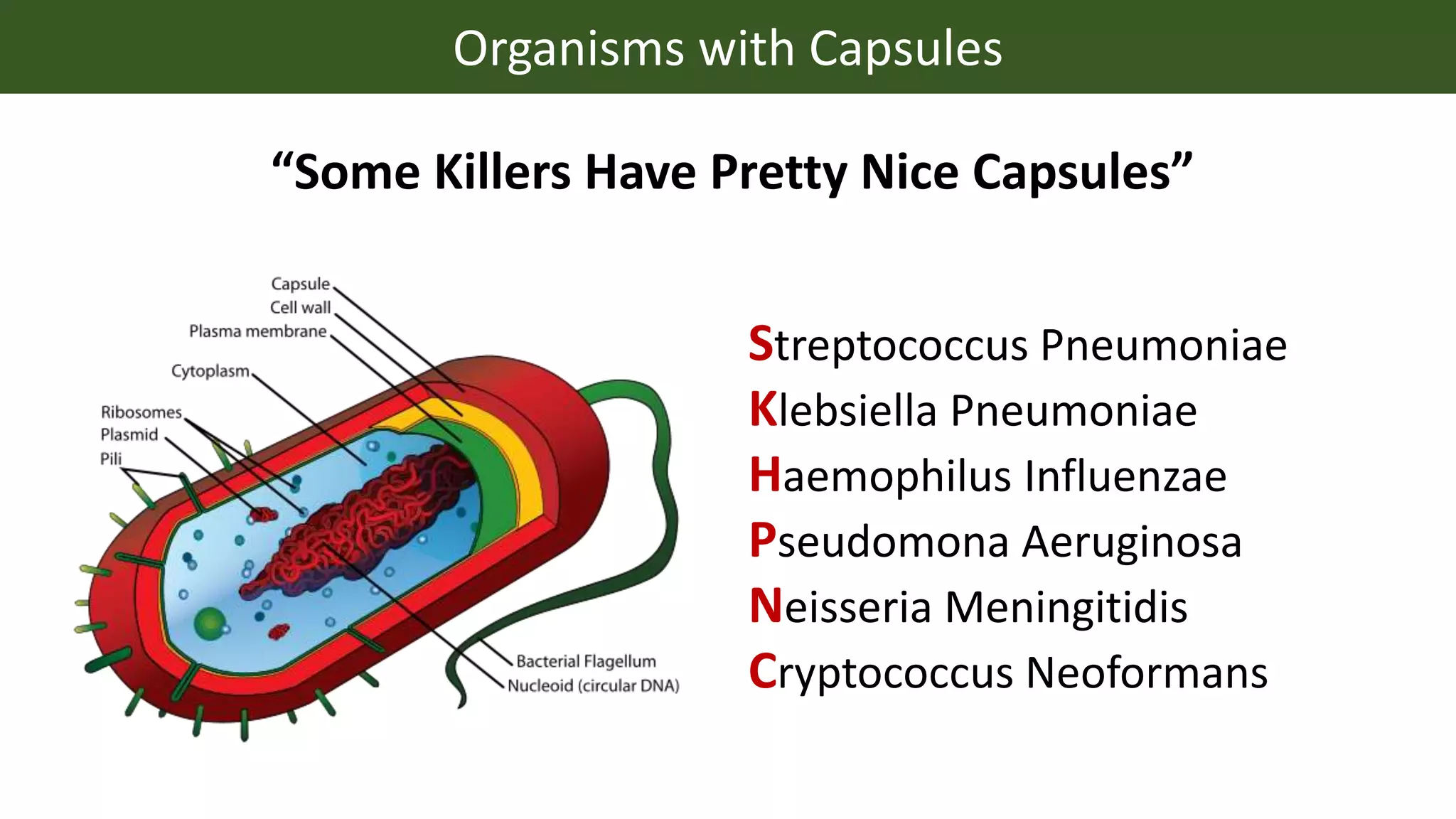 Organisms with Capsules

“Some Killers Have Pretty Nice Capsules”

Capsule
Cell wall
Plasma membrane
Cytoplasm
Ribosomes
Plasmid
Pili
Bacterial Flagellum
Nucleoid (circular DNA)

Streptococcus Pneumoniae
Klebsiella Pneumoniae
Haemophilus Influenzae
Pseudomona Aeruginosa
Neisseria Meningitidis
Cryptococcus Neoformans